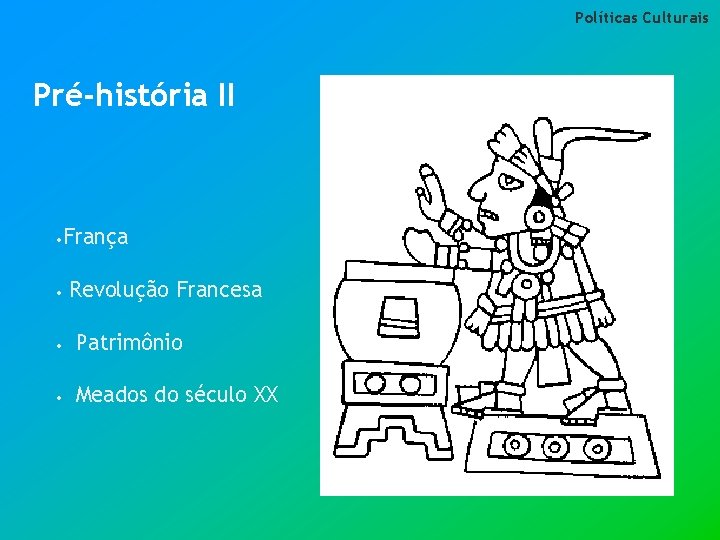 Políticas Culturais

Pré-história II

• França

• Revolução Francesa

• Patrimônio

• Meados do século XX